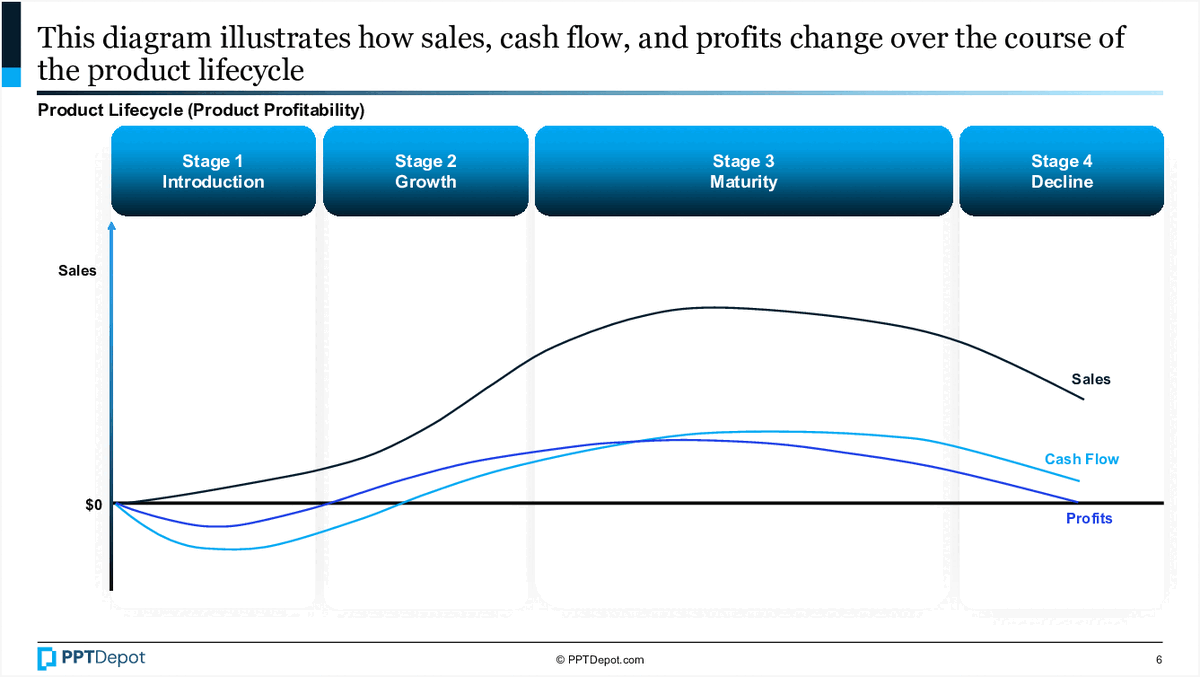 This diagram illustrates how sales, cash flow, and profits change over the course of the product lifecycle

Product Lifecycle (Product Profitability)

Stage 1
Introduction

Stage 2
Growth

Stage 3
Maturity

Stage 4
Decline

Sales

$0

Sales

Cash Flow

Profits

PPTDepot

© PPTDepot.com

6